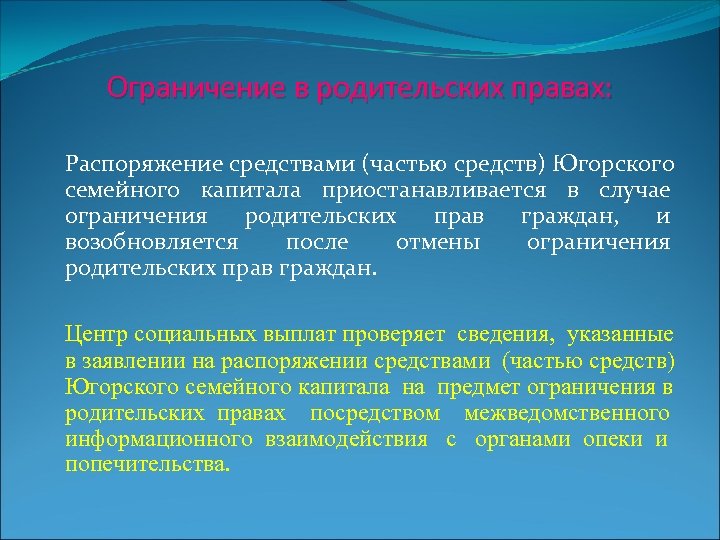 Ограничение в родительских правах:

Распоряжение средствами (частью средств) Югорского семейного капитала приостанавливается в случае ограничения родительских прав граждан, и возобновляется после отмены ограничения родительских прав граждан.

Центр социальных выплат проверяет сведения, указанные в заявлении на распоряжении средствами (частью средств) Югорского семейного капитала на предмет ограничения в родительских правах посредством межведомственного информационного взаимодействия с органами опеки и попечительства.